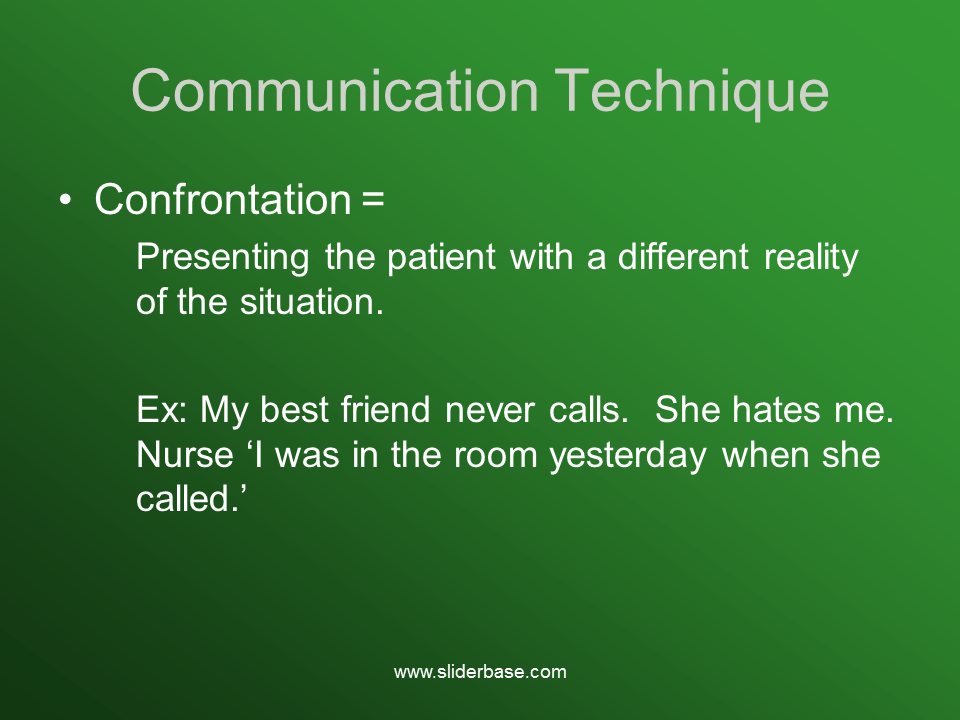 Communication Technique

• Confrontation =

Presenting the patient with a different reality of the situation.

Ex: My best friend never calls.  She hates me. Nurse ‘I was in the room yesterday when she called.’

www.sliderbase.com